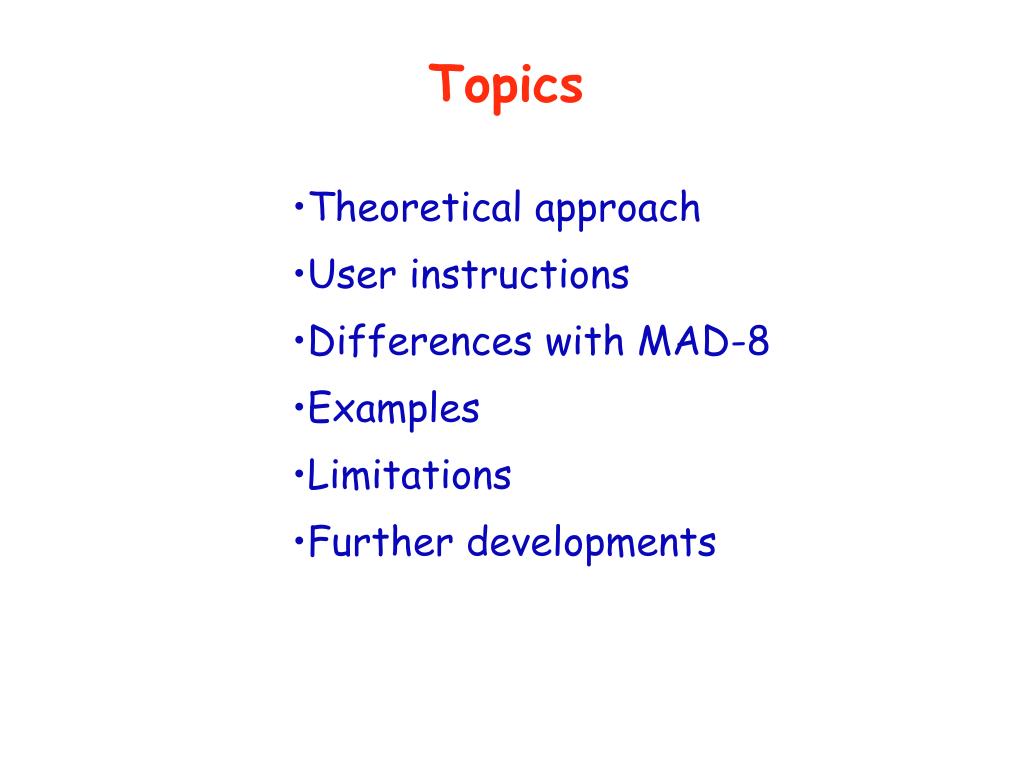 Topics

•Theoretical approach
•User instructions
•Differences with MAD-8
•Examples
•Limitations
•Further developments